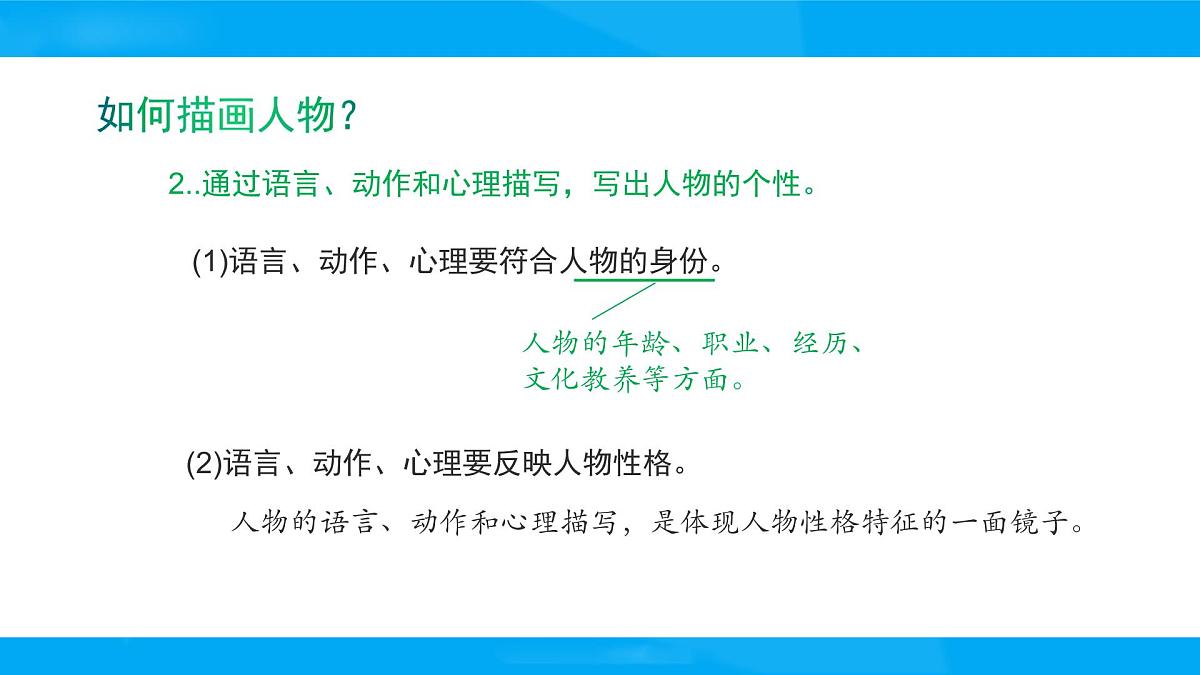 如何描画人物？

2..通过语言、动作和心理描写，写出人物的个性。

(1)语言、动作、心理要符合人物的身份。

人物的年龄、职业、经历、文化教养等方面。

(2)语言、动作、心理要反映人物性格。

人物的语言、动作和心理描写，是体现人物性格特征的一面镜子。